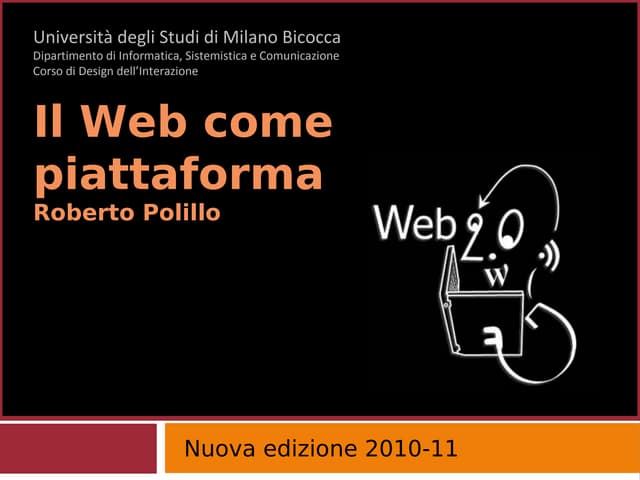 Università degli Studi di Milano Bicocca
Dipartimento di Informatica, Sistemistica e Comunicazione
Corso di Design dell'Interazione

Il Web come piattaforma
Roberto Polillo

Web 2.0
W

Nuova edizione 2010-11